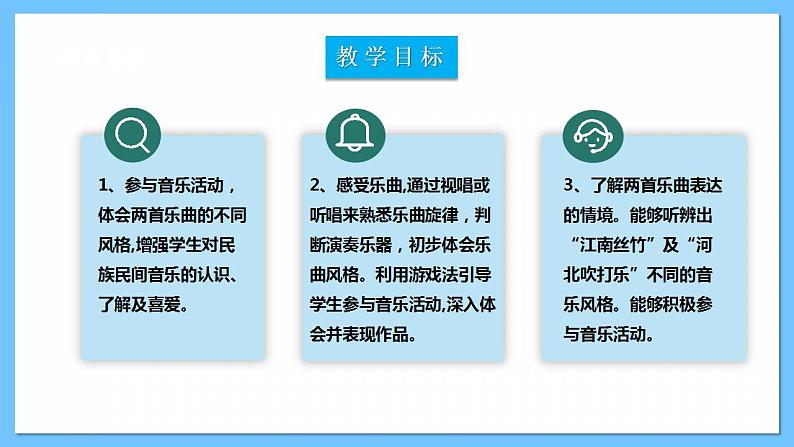 教学目标

1、参与音乐活动，体会两首乐曲的不同风格,增强学生对民族民间音乐的认识、了解及喜爱。

2、感受乐曲,通过视唱或听唱来熟悉乐曲旋律，判断演奏乐器，初步体会乐曲风格。利用游戏法引导学生参与音乐活动,深入体会并表现作品。

3、了解两首乐曲表达的情境。能够听辨出“江南丝竹”及“河北吹打乐”不同的音乐风格。能够积极参与音乐活动。